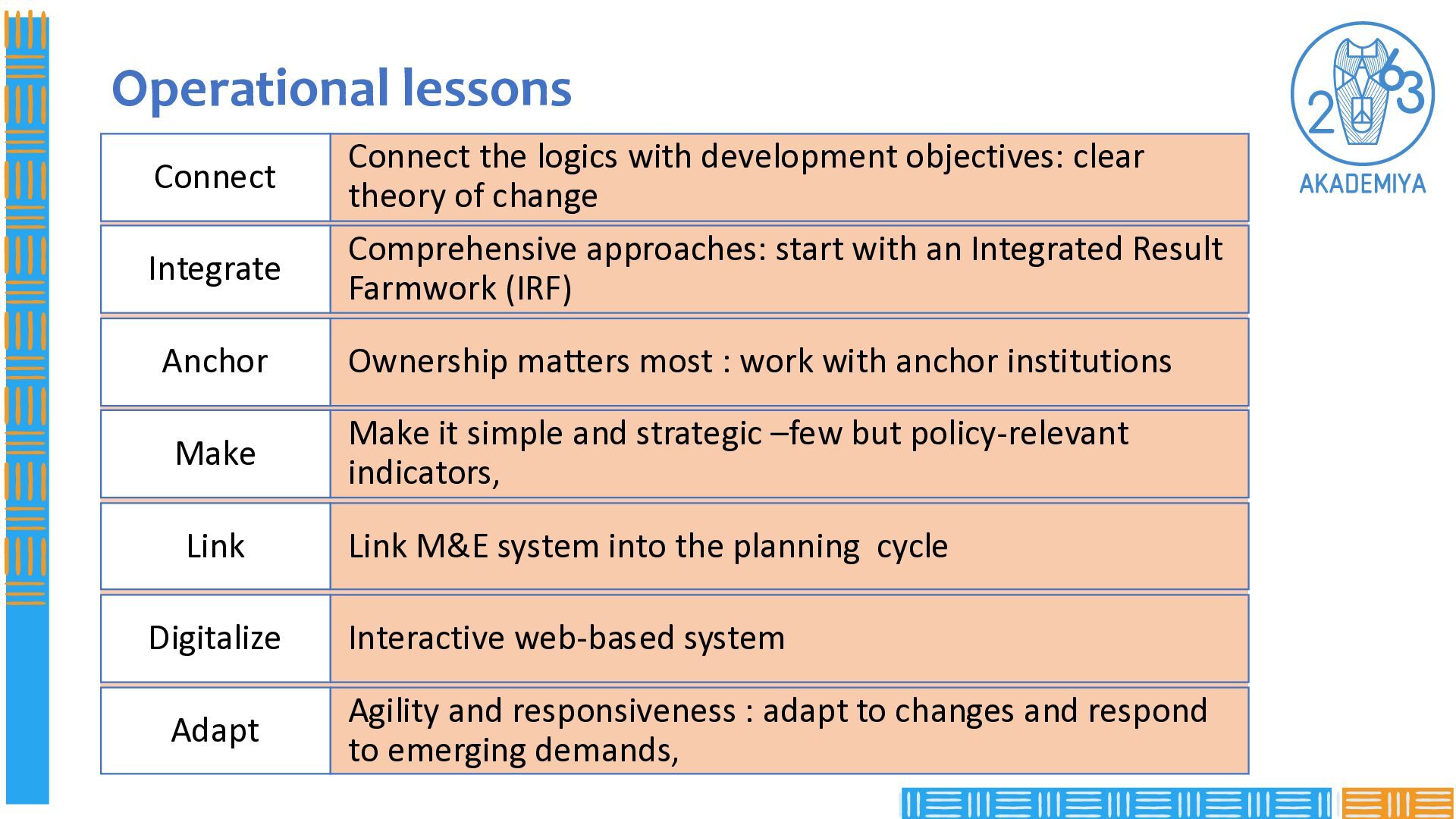 Operational lessons

2063 AKADEMIYA

| Connect | Connect the logics with development objectives: clear theory of change |
|---|---|
| Integrate | Comprehensive approaches: start with an Integrated Result Farmwork (IRF) |
| Anchor | Ownership matters most : work with anchor institutions |
| Make | Make it simple and strategic –few but policy-relevant indicators, |
| Link | Link M&E system into the planning cycle |
| Digitalize | Interactive web-based system |
| Adapt | Agility and responsiveness : adapt to changes and respond to emerging demands, |